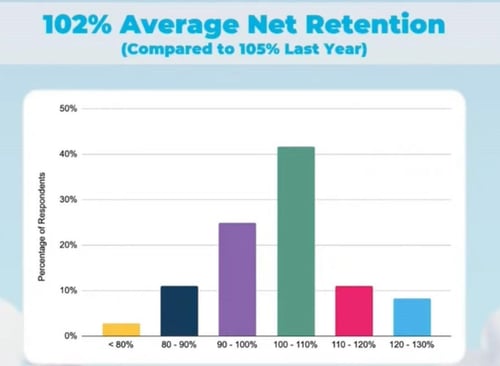 102% Average Net Retention
(Compared to 105% Last Year)

Percentage of Respondents

50%
40%
30%
20%
10%
0%

< 80%
80 - 90%
90 - 100%
100 - 110%
110 - 120%
120 - 130%